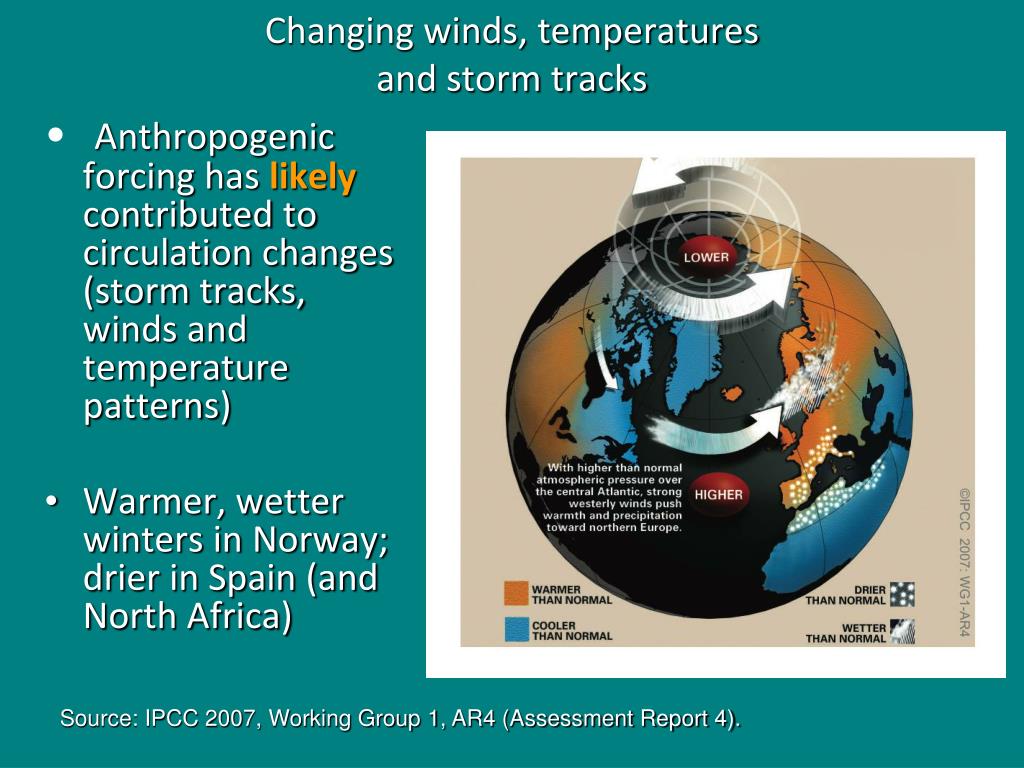 Changing winds, temperatures and storm tracks

• Anthropogenic forcing has likely contributed to circulation changes (storm tracks, winds and temperature patterns)

• Warmer, wetter winters in Norway; drier in Spain (and North Africa)

LOWER

With higher than normal atmospheric pressure over the central Atlantic, strong westerly winds push warmth and precipitation toward northern Europe.

HIGHER

WARMER THAN NORMAL

COOLER THAN NORMAL

DRIER THAN NORMAL

WETTER THAN NORMAL

©IPCC 2007: WG1-AR4

Source: IPCC 2007, Working Group 1, AR4 (Assessment Report 4).